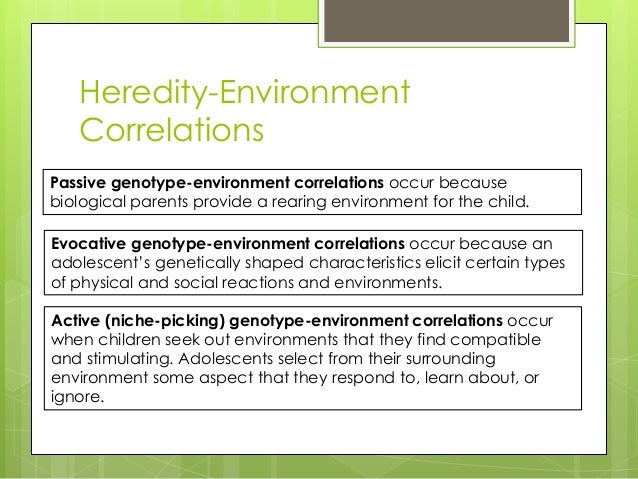 Heredity-Environment Correlations

Passive genotype-environment correlations occur because biological parents provide a rearing environment for the child.

Evocative genotype-environment correlations occur because an adolescent's genetically shaped characteristics elicit certain types of physical and social reactions and environments.

Active (niche-picking) genotype-environment correlations occur when children seek out environments that they find compatible and stimulating. Adolescents select from their surrounding environment some aspect that they respond to, learn about, or ignore.